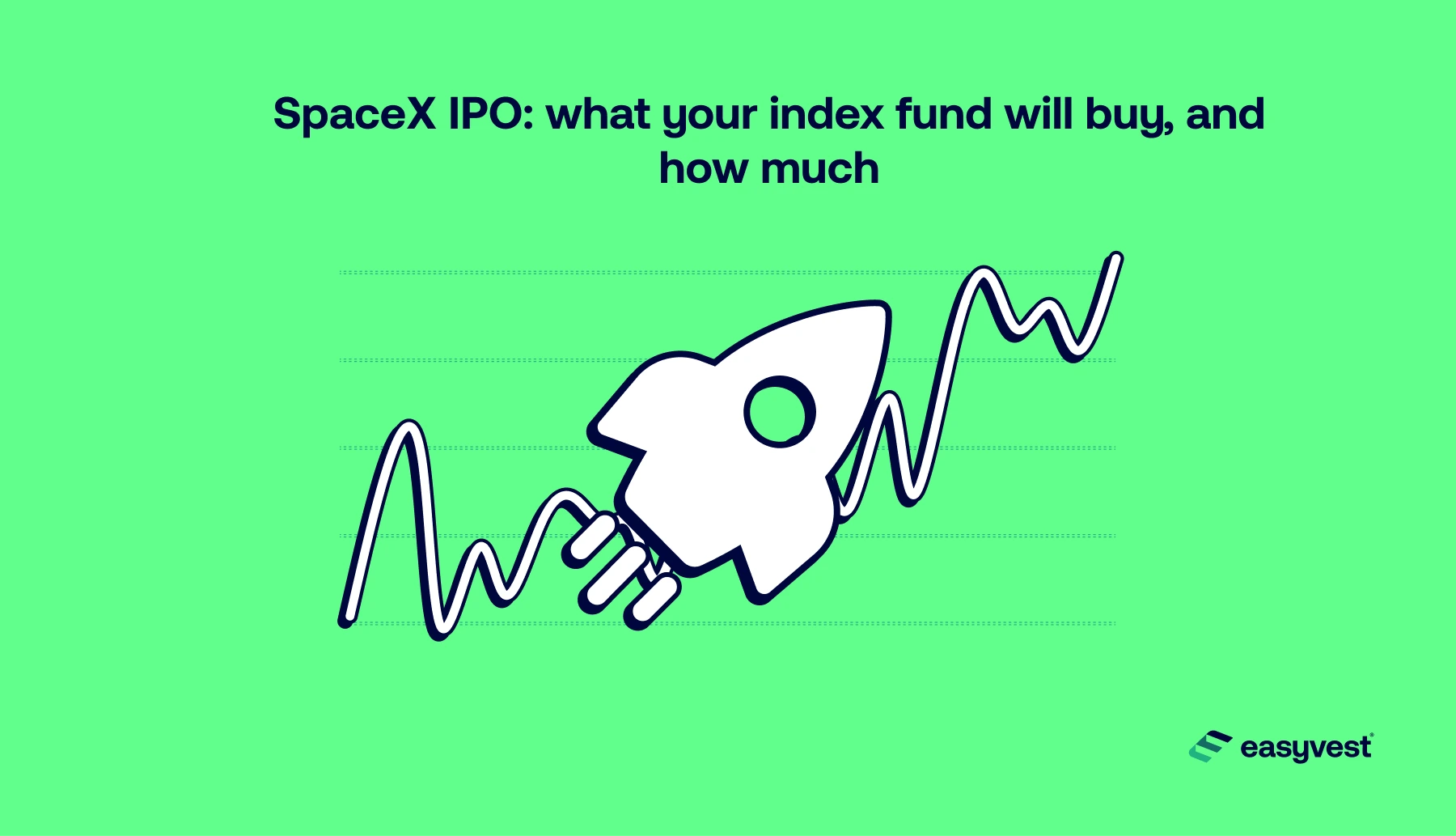 SpaceX IPO: what your index fund will buy, and how much

easyvest